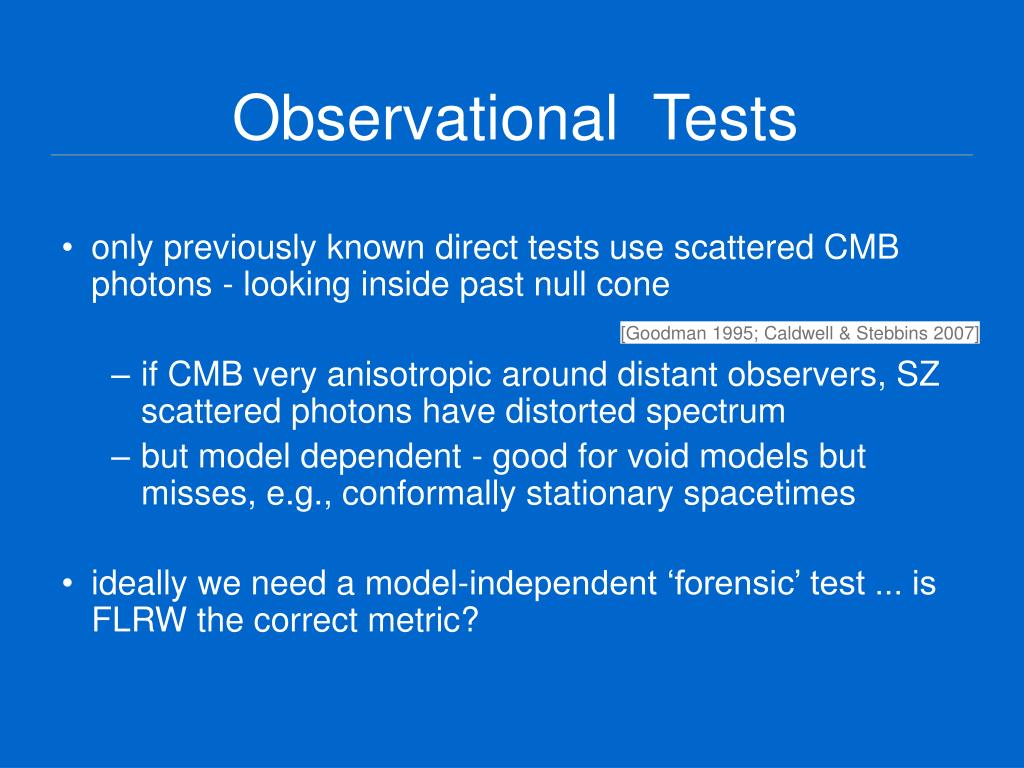 Observational Tests

• only previously known direct tests use scattered CMB photons - looking inside past null cone

[Goodman 1995; Caldwell & Stebbins 2007]

– if CMB very anisotropic around distant observers, SZ scattered photons have distorted spectrum
– but model dependent - good for void models but misses, e.g., conformally stationary spacetimes

• ideally we need a model-independent ‘forensic’ test ... is FLRW the correct metric?